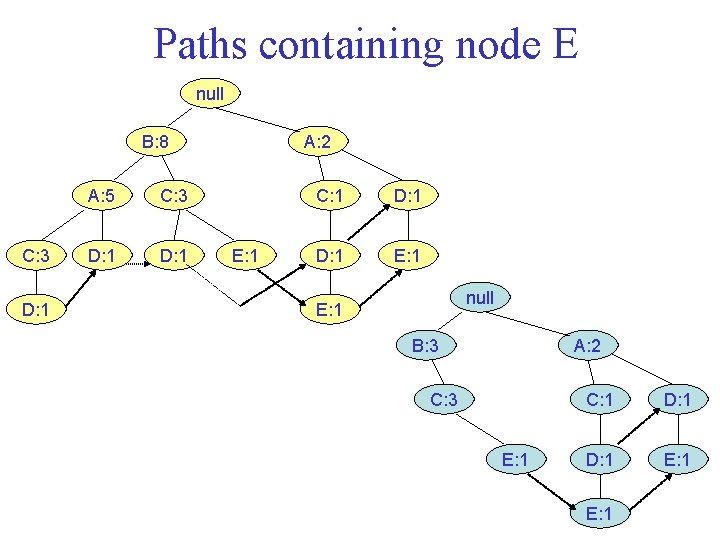 Paths containing node E

null
B:8
A:2
A:5
C:3
C:1
D:1
C:3
D:1
D:1
E:1
D:1
E:1
D:1
E:1

null
B:3
A:2
C:3
C:1
D:1
E:1
D:1
E:1
E:1